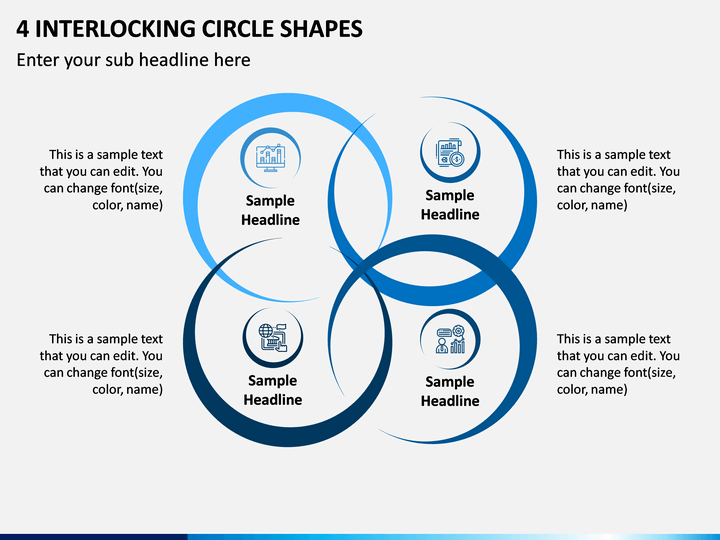 4 INTERLOCKING CIRCLE SHAPES

Enter your sub headline here

This is a sample text that you can edit. You can change font(size, color, name)

Sample Headline

Sample Headline

This is a sample text that you can edit. You can change font(size, color, name)

This is a sample text that you can edit. You can change font(size, color, name)

Sample Headline

Sample Headline

This is a sample text that you can edit. You can change font(size, color, name)